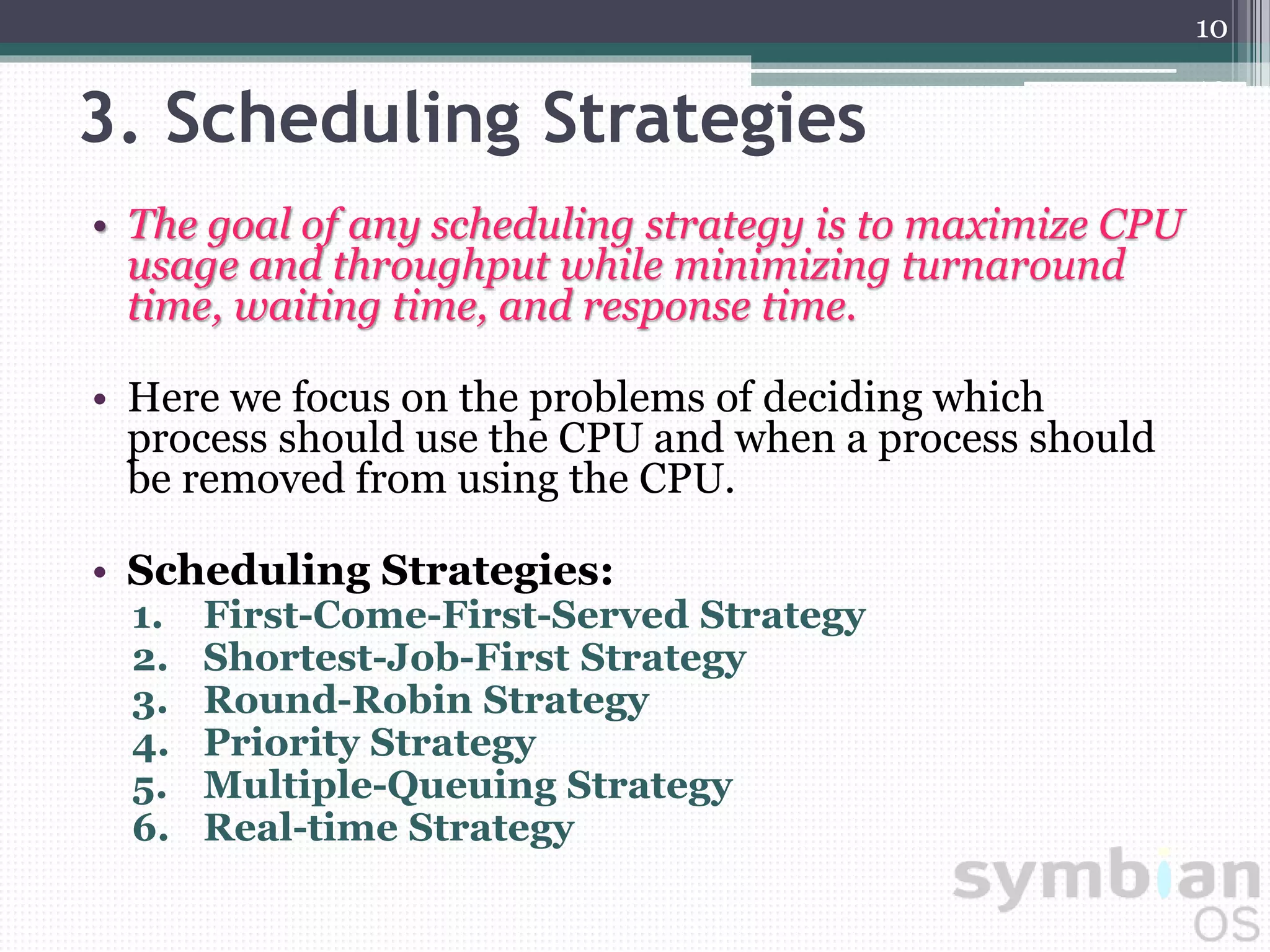 10

3. Scheduling Strategies

• The goal of any scheduling strategy is to maximize CPU usage and throughput while minimizing turnaround time, waiting time, and response time.

• Here we focus on the problems of deciding which process should use the CPU and when a process should be removed from using the CPU.

• Scheduling Strategies:
1. First-Come-First-Served Strategy
2. Shortest-Job-First Strategy
3. Round-Robin Strategy
4. Priority Strategy
5. Multiple-Queuing Strategy
6. Real-time Strategy

symbian OS